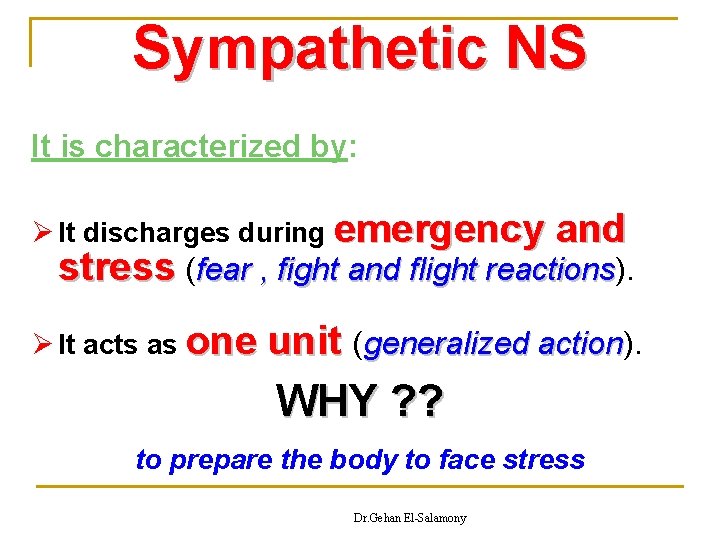 Sympathetic NS

It is characterized by:

➢ It discharges during emergency and stress (fear , fight and flight reactions).

➢ It acts as one unit (generalized action).

WHY ??

to prepare the body to face stress

Dr.Gehan El-Salamony